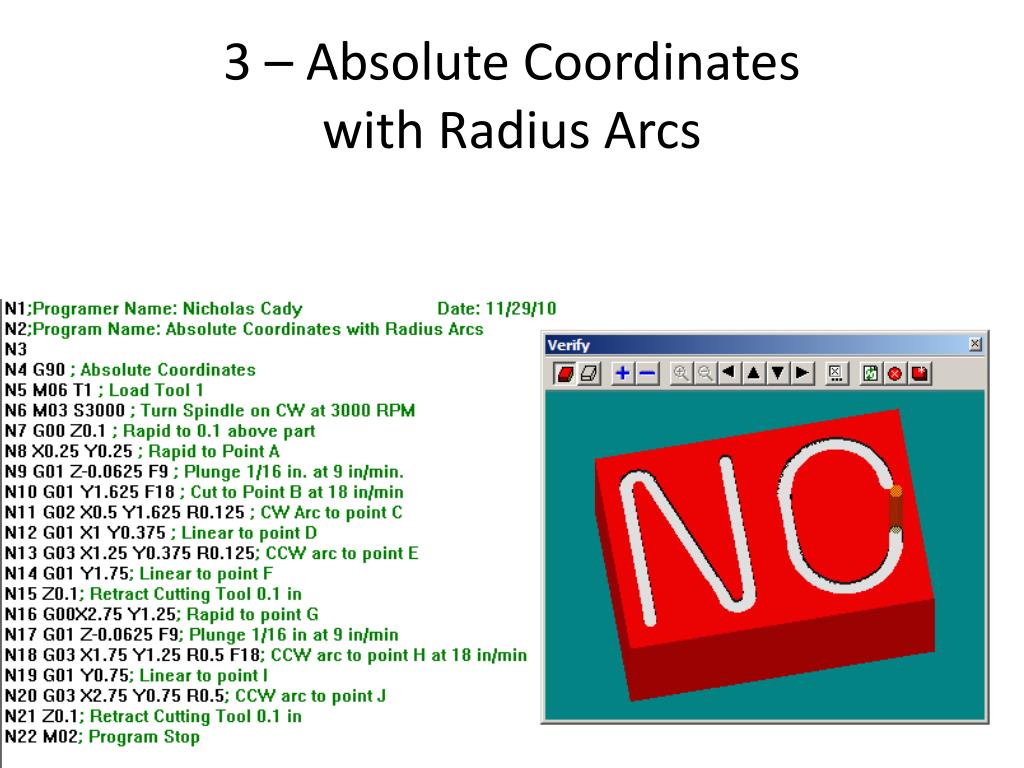 3 – Absolute Coordinates with Radius Arcs

N1;Programer Name: Nicholas Cady Date: 11/29/10
N2;Program Name: Absolute Coordinates with Radius Arcs
N3
N4 G90 ; Absolute Coordinates
N5 M06 T1 ; Load Tool 1
N6 M03 S3000 ; Turn Spindle on CW at 3000 RPM
N7 G00 Z0.1 ; Rapid to 0.1 above part
N8 X0.25 Y0.25 ; Rapid to Point A
N9 G01 Z-0.0625 F9 ; Plunge 1/16 in. at 9 in/min.
N10 G01 Y1.625 F18 ; Cut to Point B at 18 in/min
N11 G02 X0.5 Y1.625 R0.125 ; CW Arc to point C
N12 G01 X1 Y0.375 ; Linear to point D
N13 G03 X1.25 Y0.375 R0.125; CCW arc to point E
N14 G01 Y1.75; Linear to point F
N15 Z0.1; Retract Cutting Tool 0.1 in
N16 G00X2.75 Y1.25; Rapid to point G
N17 G01 Z-0.0625 F9; Plunge 1/16 in at 9 in/min
N18 G03 X1.75 Y1.25 R0.5 F18; CCW arc to point H at 18 in/min
N19 G01 Y0.75; Linear to point I
N20 G03 X2.75 Y0.75 R0.5; CCW arc to point J
N21 Z0.1; Retract Cutting Tool 0.1 in
N22 M02; Program Stop

Verify